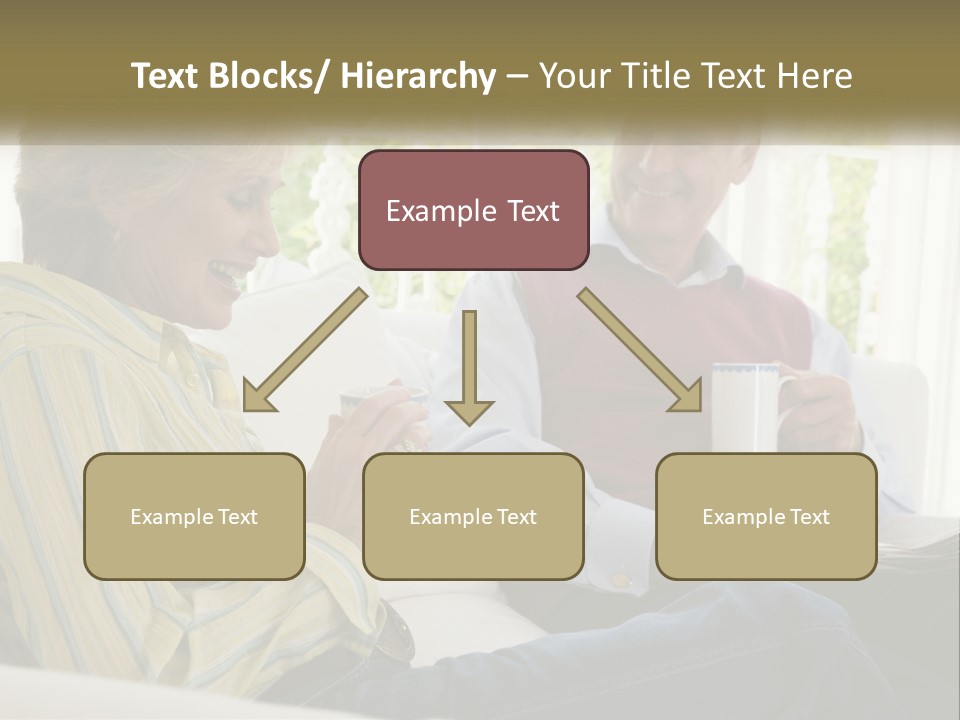 Text Blocks/ Hierarchy – Your Title Text Here

Example Text

Example Text

Example Text

Example Text